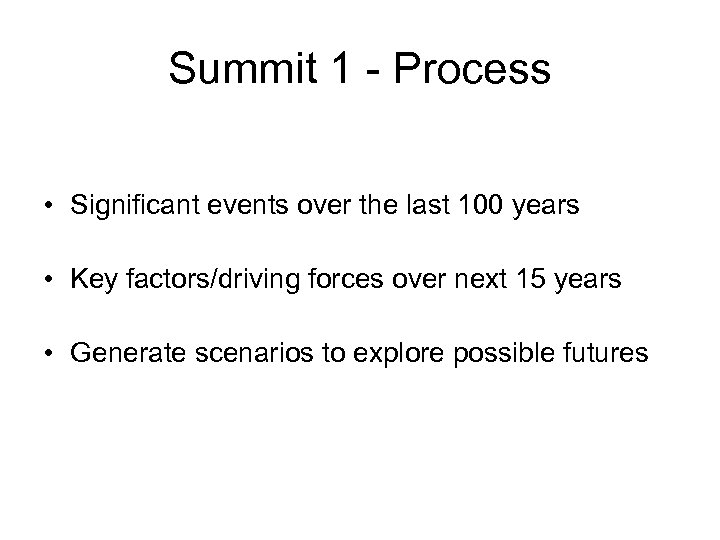 Summit 1 - Process

• Significant events over the last 100 years

• Key factors/driving forces over next 15 years

• Generate scenarios to explore possible futures